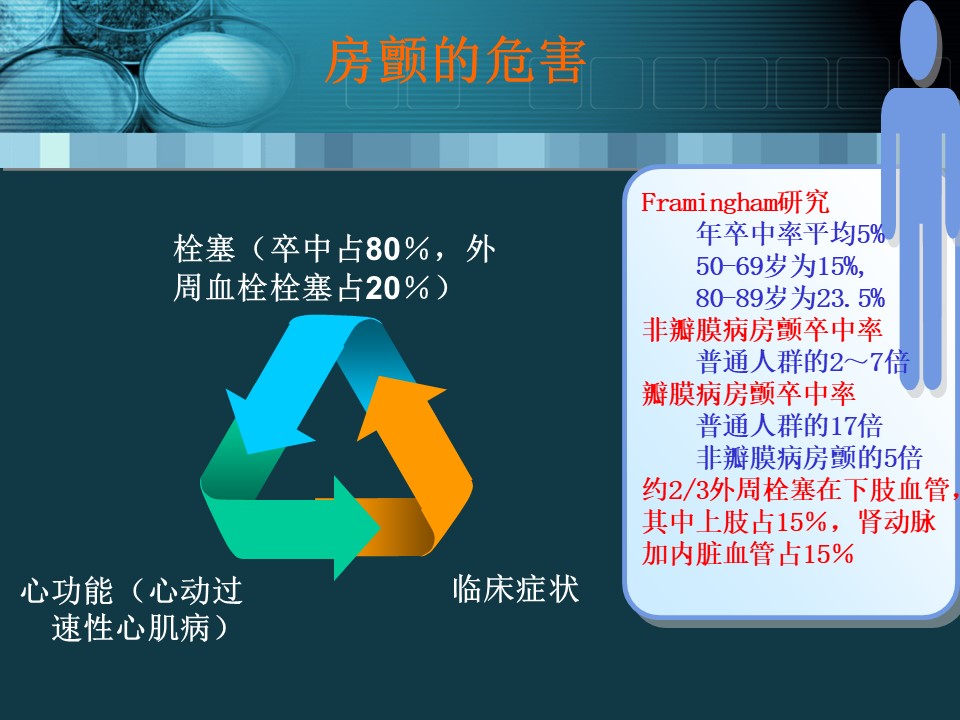 房颤的危害

栓塞（卒中占80％，外周血栓栓塞占20％）

心功能（心动过速性心肌病）

临床症状

Framingham研究
年卒中率平均5%
50-69岁为15%,
80-89岁为23.5%
非瓣膜病房颤卒中率
普通人群的2～7倍
瓣膜病房颤卒中率
普通人群的17倍
非瓣膜病房颤的5倍
约2/3外周栓塞在下肢血管，其中上肢占15%，肾动脉加内脏血管占15%